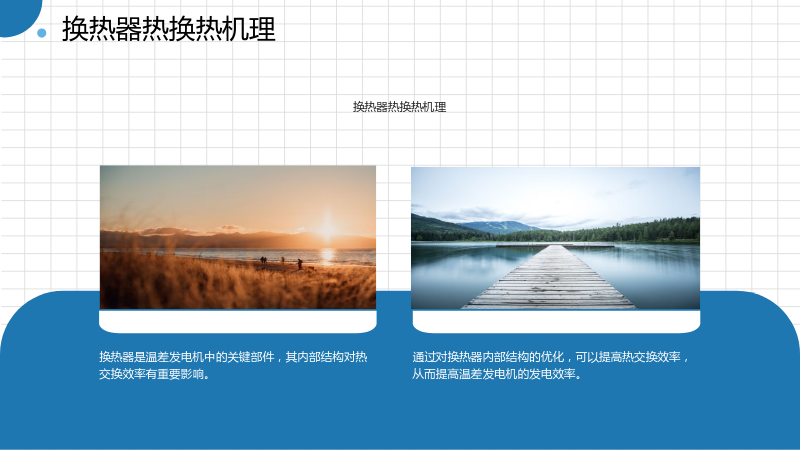 换热器热换热机理

换热器热换热机理

换热器是温差发电机中的关键部件，其内部结构对热交换效率有重要影响。

通过对换热器内部结构的优化，可以提高热交换效率，从而提高温差发电机的发电效率。